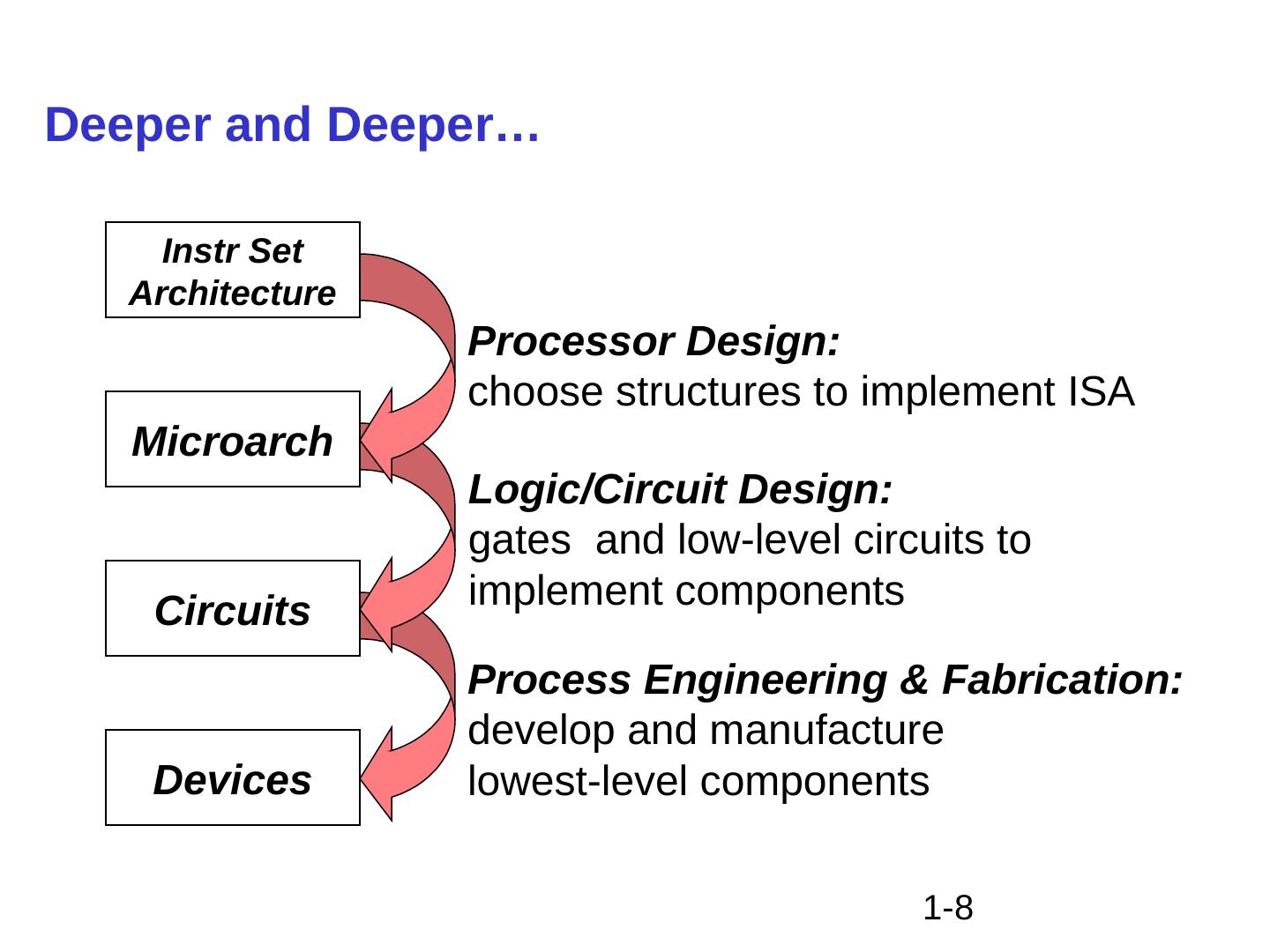 Deeper and Deeper…

Instr Set Architecture

Processor Design:
choose structures to implement ISA

Microarch

Logic/Circuit Design:
gates and low-level circuits to implement components

Circuits

Process Engineering & Fabrication:
develop and manufacture lowest-level components

Devices

1-8